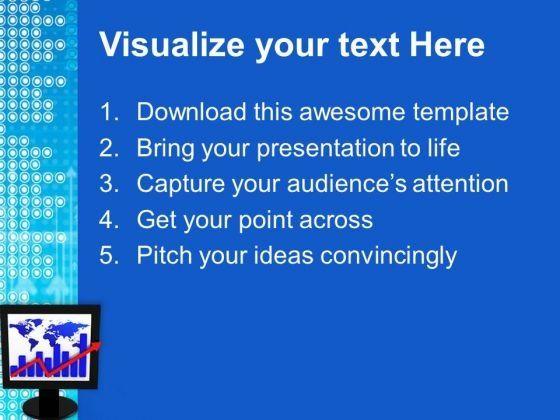 Visualize your text Here

1. Download this awesome template
2. Bring your presentation to life
3. Capture your audience's attention
4. Get your point across
5. Pitch your ideas convincingly